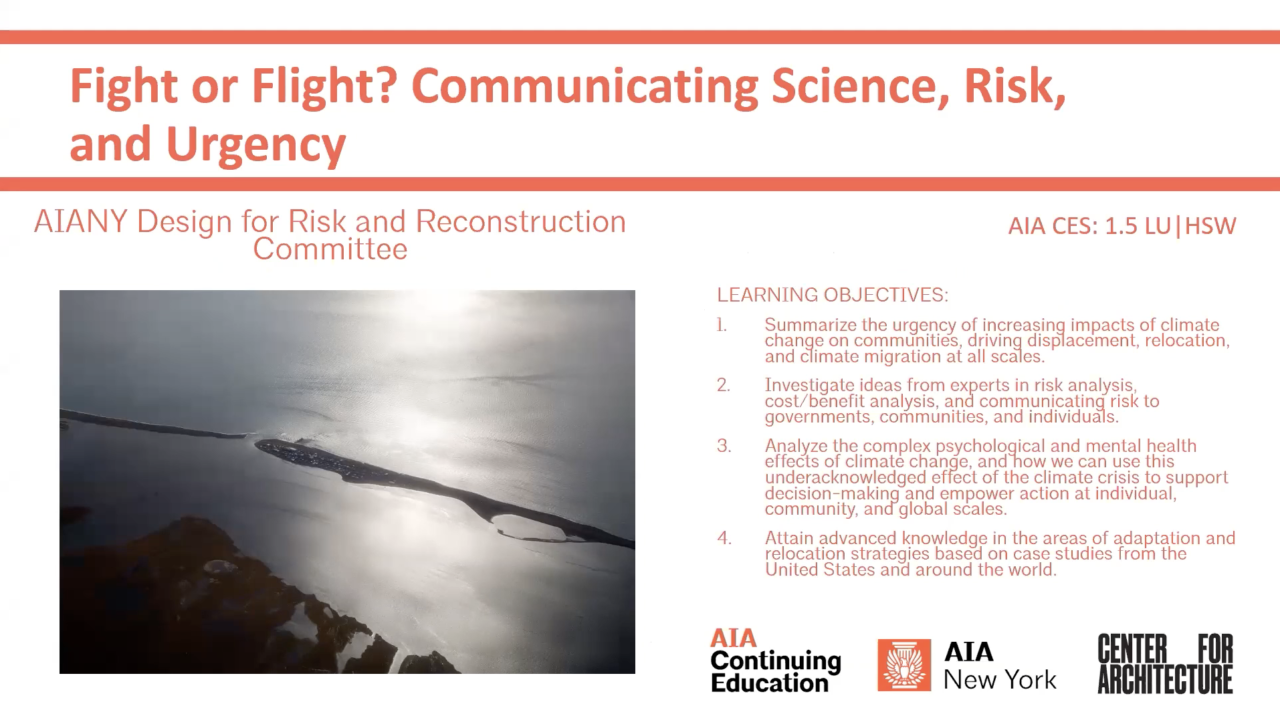 Fight or Flight? Communicating Science, Risk, and Urgency

AIANY Design for Risk and Reconstruction Committee

AIA CES: 1.5 LU|HSW

LEARNING OBJECTIVES:

1. Summarize the urgency of increasing impacts of climate change on communities, driving displacement, relocation, and climate migration at all scales.

2. Investigate ideas from experts in risk analysis, cost/benefit analysis, and communicating risk to governments, communities, and individuals.

3. Analyze the complex psychological and mental health effects of climate change, and how we can use this underacknowledged effect of the climate crisis to support decision-making and empower action at individual, community, and global scales.

4. Attain advanced knowledge in the areas of adaptation and relocation strategies based on case studies from the United States and around the world.

AIA Continuing Education

AIA New York

CENTER FOR ARCHITECTURE